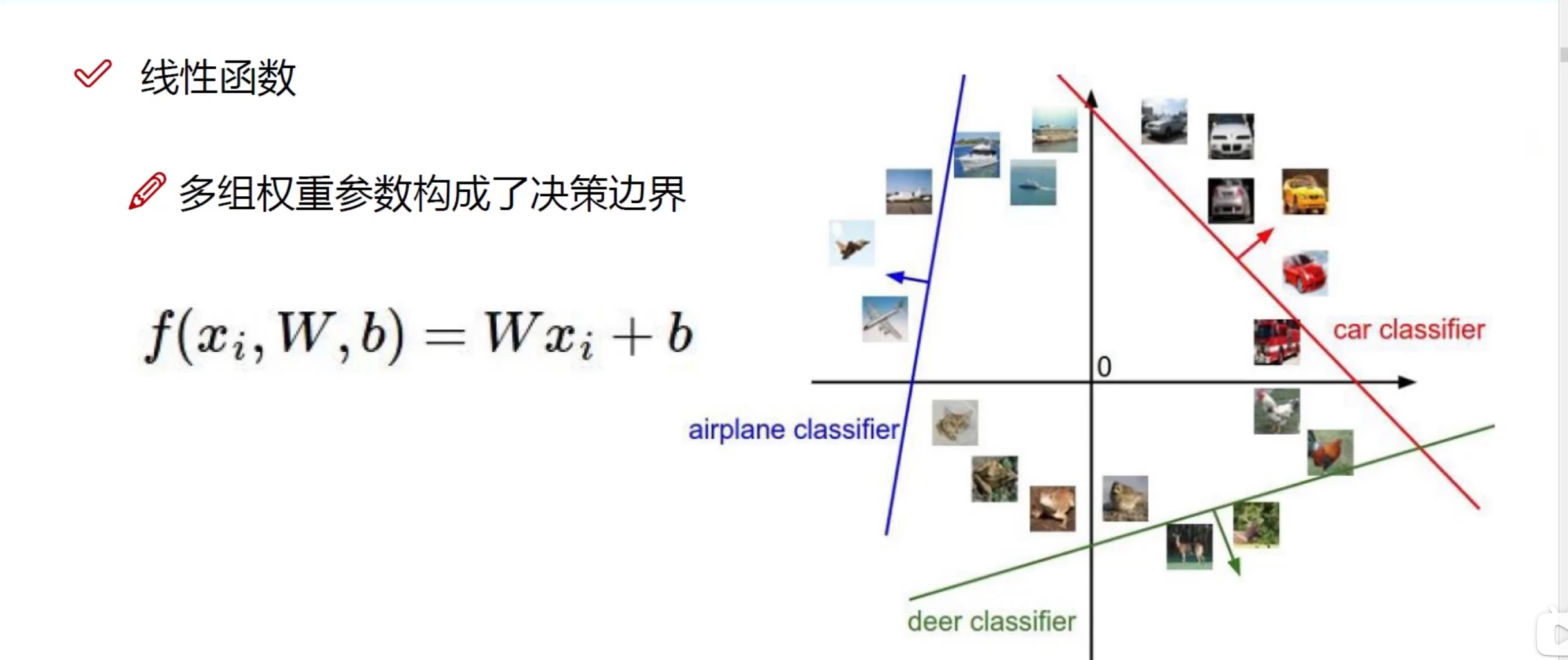 线性函数

多组权重参数构成了决策边界

$f(x_i, W, b) = Wx_i + b$

car classifier

0

airplane classifier

deer classifier